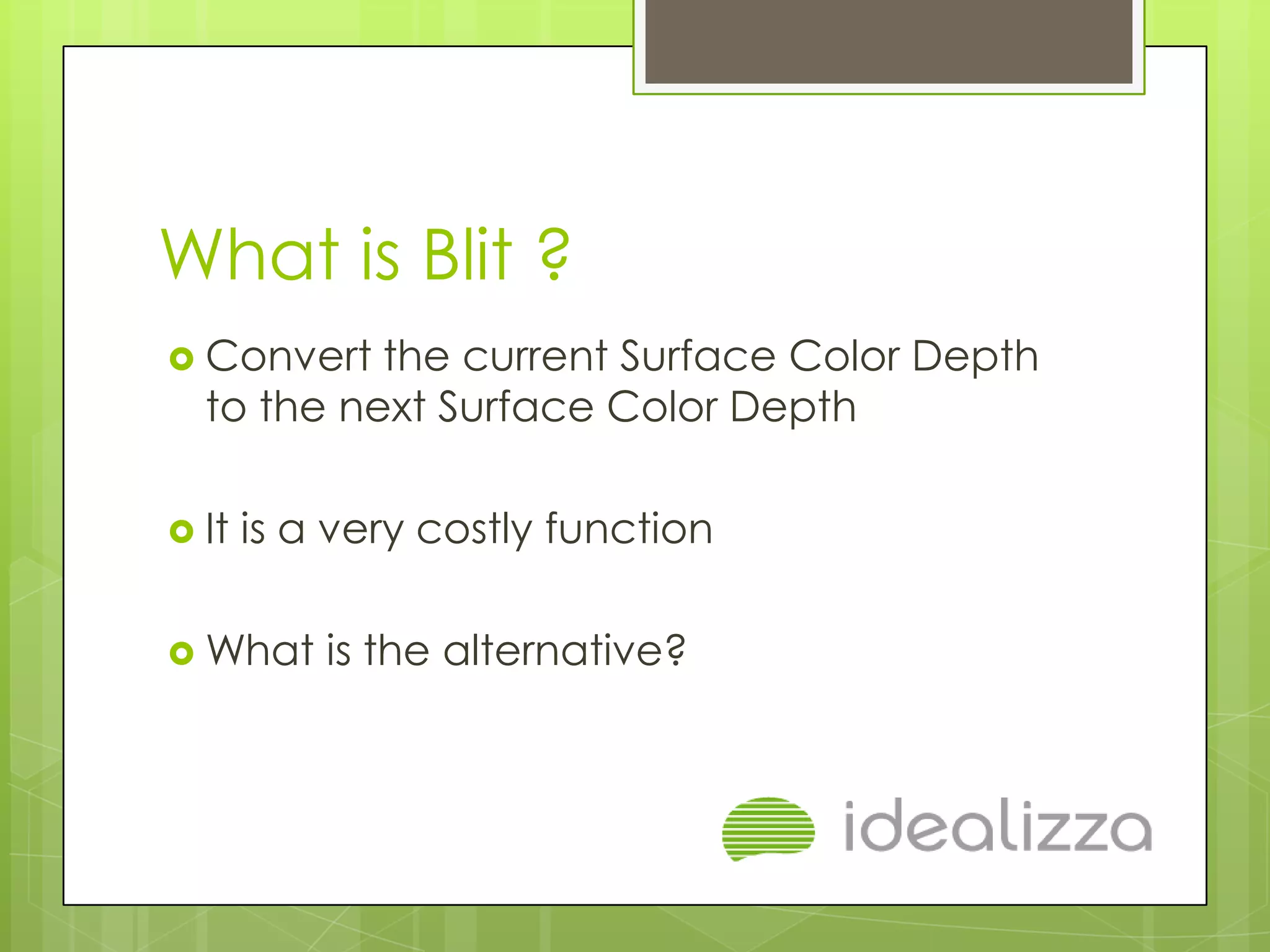 What is Blit ?

Convert the current Surface Color Depth to the next Surface Color Depth

It is a very costly function

What is the alternative?

idealizza